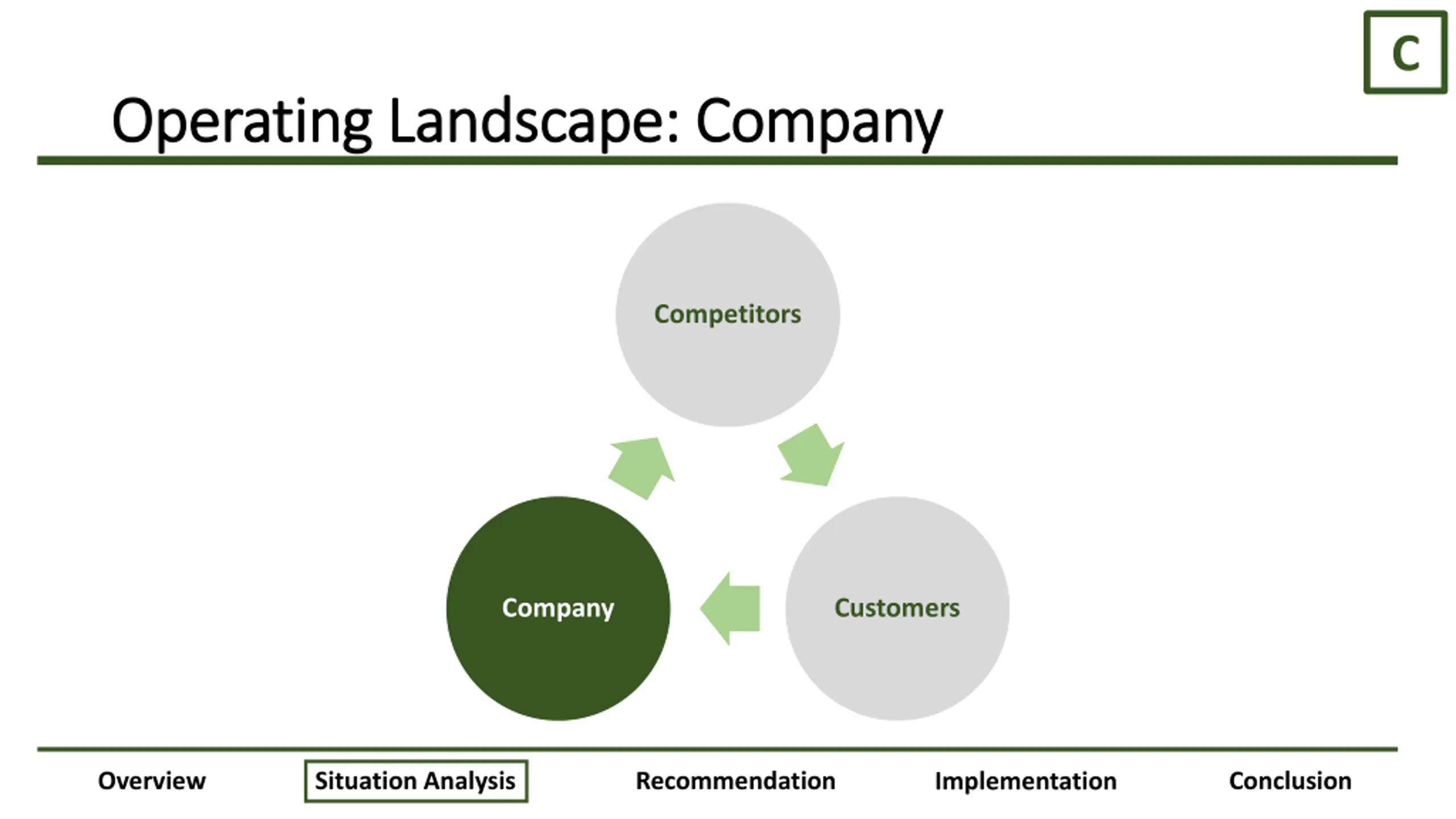 C

Operating Landscape: Company

Competitors

Company

Customers

Overview Situation Analysis Recommendation Implementation Conclusion